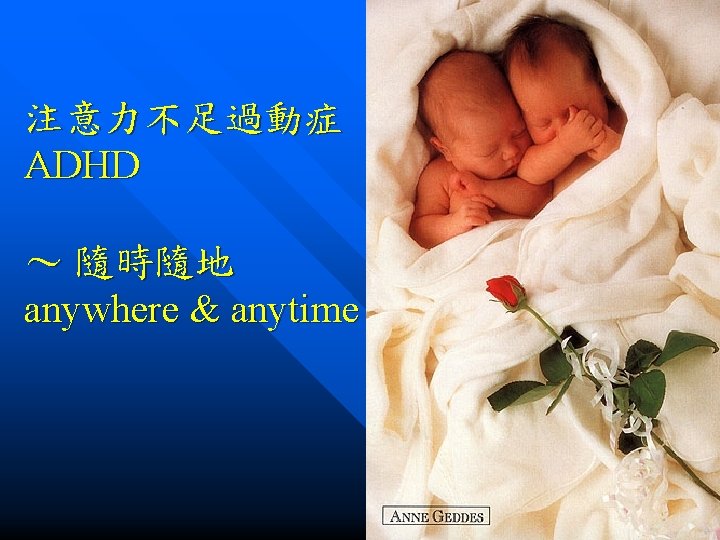 注意力不足過動症
ADHD

～ 隨時隨地
anywhere & anytime

ANNE GEDDES